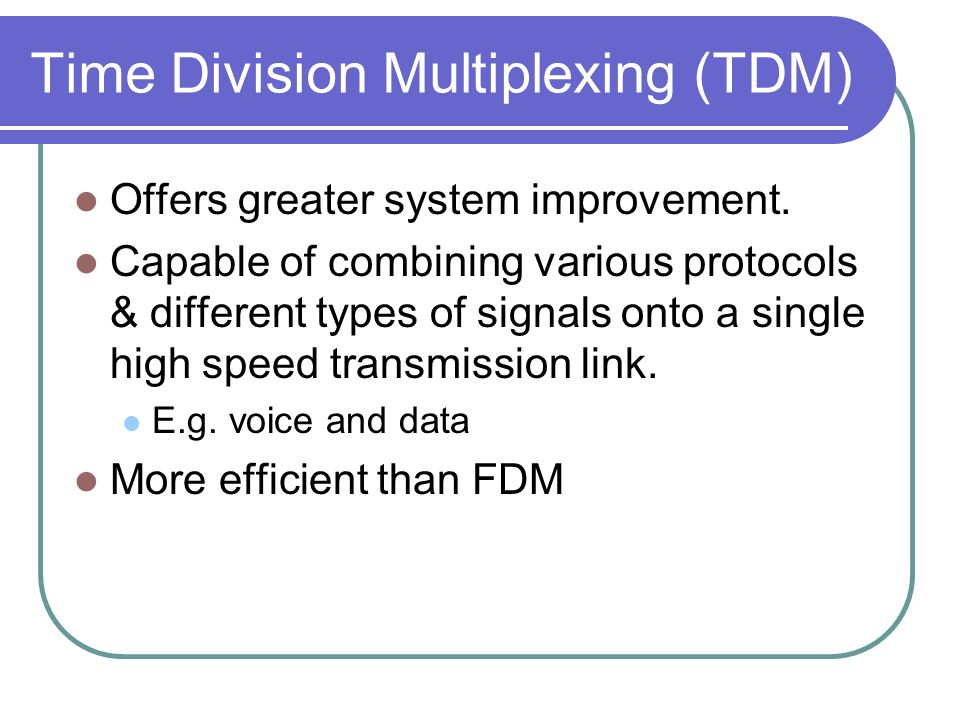 Time Division Multiplexing (TDM)

- Offers greater system improvement.
- Capable of combining various protocols & different types of signals onto a single high speed transmission link.
  - E.g. voice and data
- More efficient than FDM